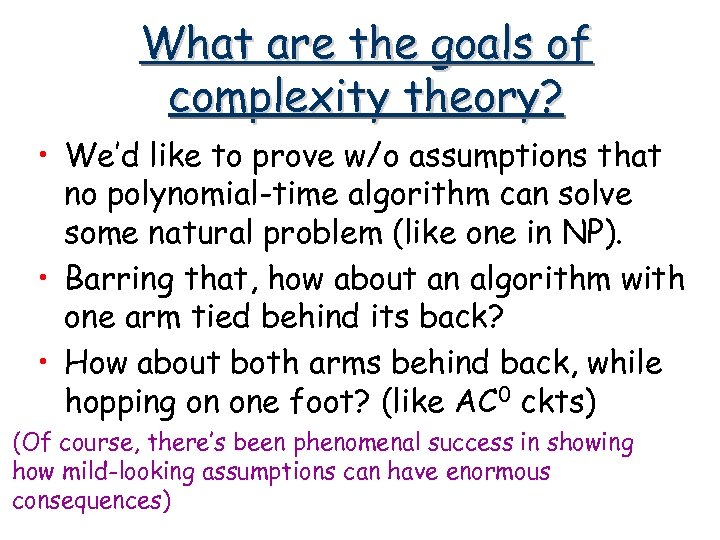 What are the goals of complexity theory?

• We'd like to prove w/o assumptions that no polynomial-time algorithm can solve some natural problem (like one in NP).

• Barring that, how about an algorithm with one arm tied behind its back?

• How about both arms behind back, while hopping on one foot? (like $AC^0$ ckts)

(Of course, there's been phenomenal success in showing how mild-looking assumptions can have enormous consequences)